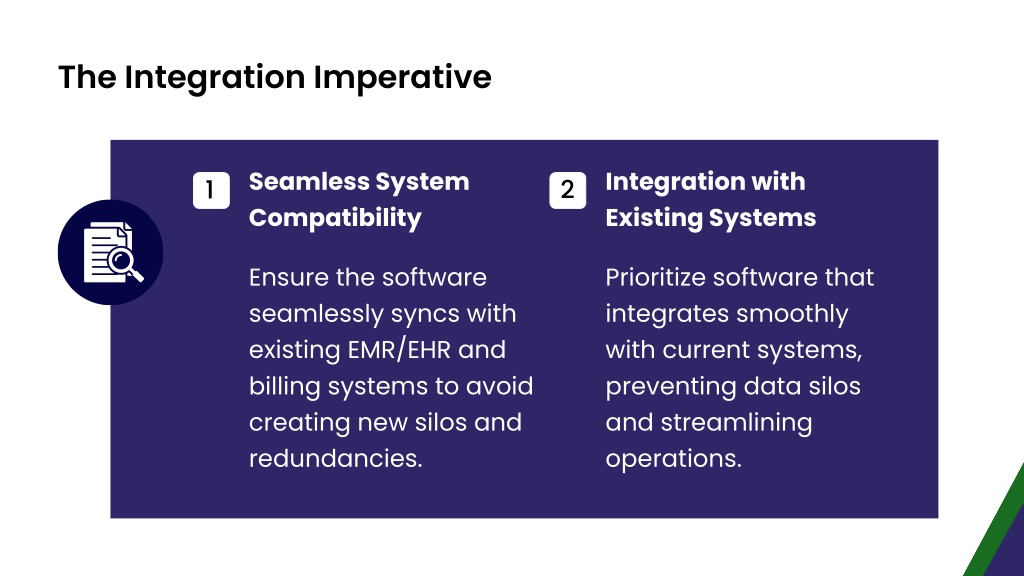 The Integration Imperative

1

Seamless System Compatibility

Ensure the software seamlessly syncs with existing EMR/EHR and billing systems to avoid creating new silos and redundancies.

2

Integration with Existing Systems

Prioritize software that integrates smoothly with current systems, preventing data silos and streamlining operations.